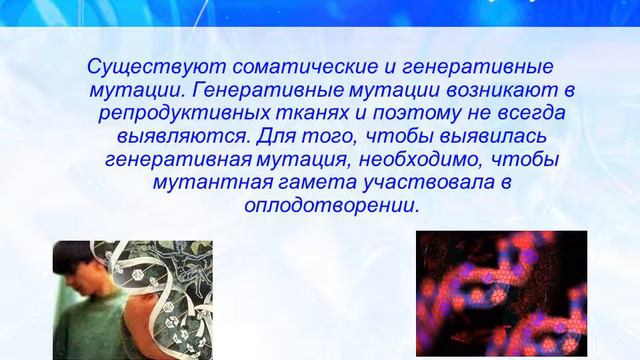 Существуют соматические и генеративные мутации. Генеративные мутации возникают в репродуктивных тканях и поэтому не всегда выявляются. Для того, чтобы выявилась генеративная мутация, необходимо, чтобы мутантная гамета участвовала в оплодотворении.